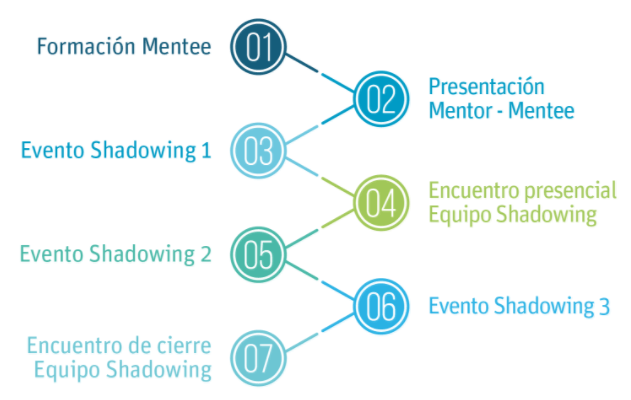 Formación Mentee
01
02
Presentación Mentor - Mentee
Evento Shadowing 1
03
04
Encuentro presencial Equipo Shadowing
Evento Shadowing 2
05
06
Evento Shadowing 3
Encuentro de cierre Equipo Shadowing
07